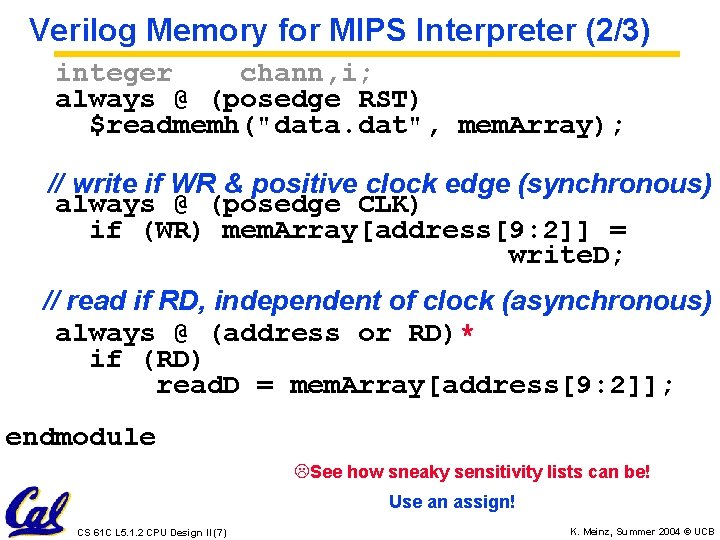 Verilog Memory for MIPS Interpreter (2/3)

integer chann,i;
always @ (posedge RST)
$readmemh("data.dat", memArray);

// write if WR & positive clock edge (synchronous)
always @ (posedge CLK)
if (WR) memArray[address[9:2]] = writeD;

// read if RD, independent of clock (asynchronous)
always @ (address or RD)*
if (RD)
readD = memArray[address[9:2]];

endmodule

☹See how sneaky sensitivity lists can be!

Use an assign!

Cal

CS 61C L5.1.2 CPU Design II(7)

K. Meinz, Summer 2004 © UCB